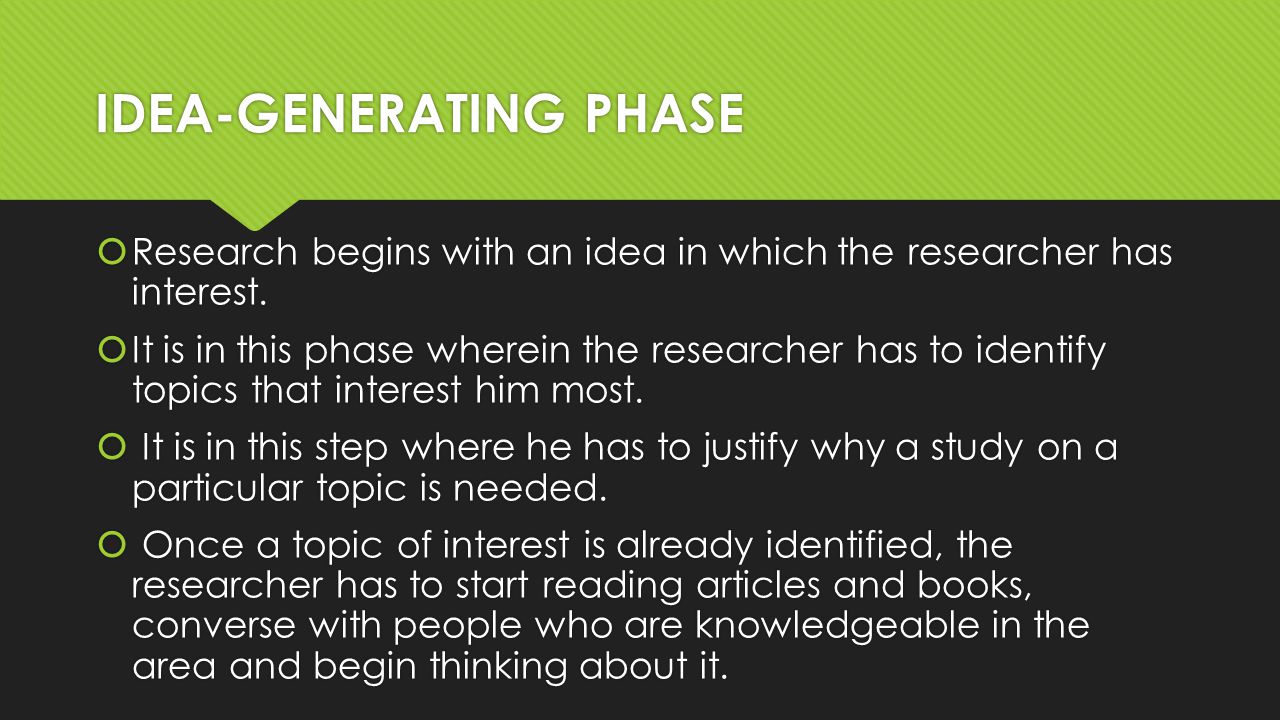 IDEA-GENERATING PHASE

Research begins with an idea in which the researcher has interest.

It is in this phase wherein the researcher has to identify topics that interest him most.

It is in this step where he has to justify why a study on a particular topic is needed.

Once a topic of interest is already identified, the researcher has to start reading articles and books, converse with people who are knowledgeable in the area and begin thinking about it.